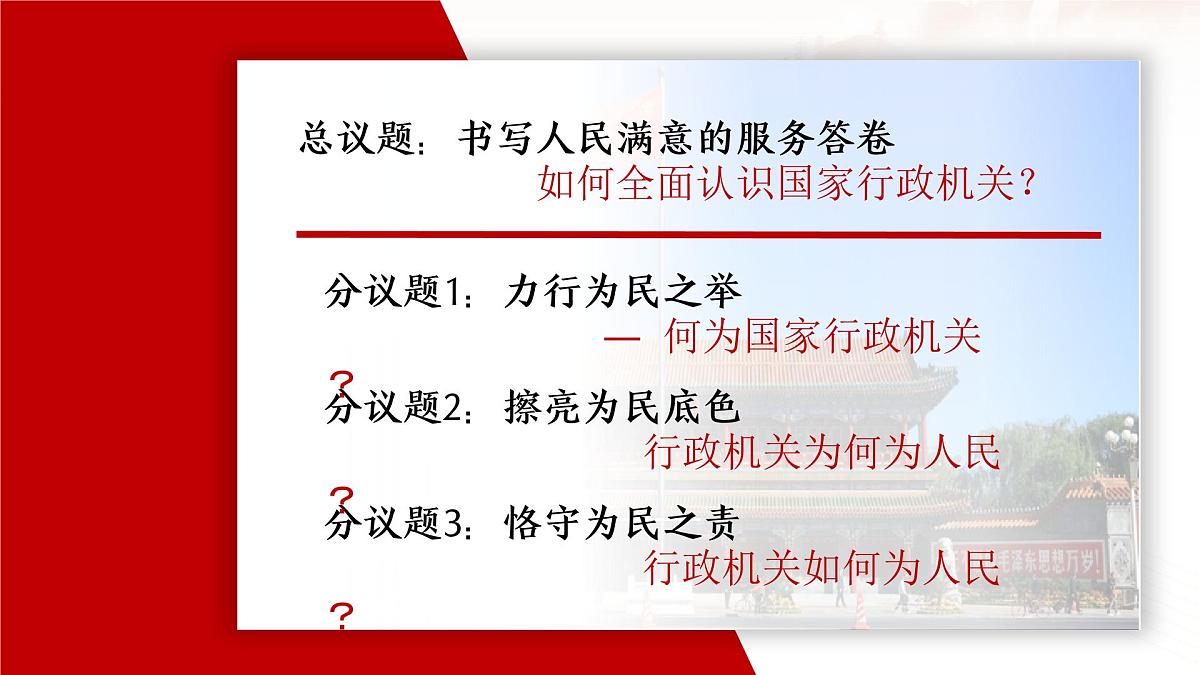 总议题：书写人民满意的服务答卷
如何全面认识国家行政机关？

分议题1：力行为民之举
— 何为国家行政机关
？
分议题2：擦亮为民底色
行政机关为何为人民
？
分议题3：恪守为民之责
行政机关如何为人民
？

毛泽东思想万岁！